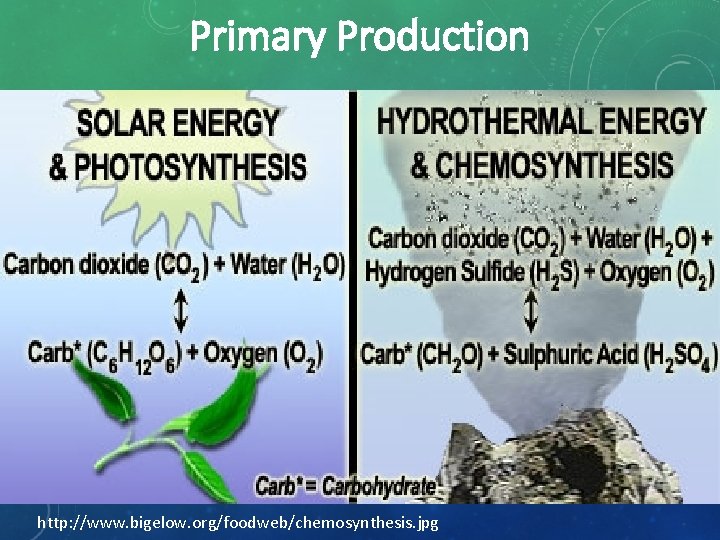 Primary Production

SOLAR ENERGY & PHOTOSYNTHESIS

Carbon dioxide ($CO_2$) + Water ($H_2O$)

↕

Carb* ($C_6H_{12}O_6$) + Oxygen ($O_2$)

HYDROTHERMAL ENERGY & CHEMOSYNTHESIS

Carbon dioxide ($CO_2$) + Water ($H_2O$) + Hydrogen Sulfide ($H_2S$) + Oxygen ($O_2$)

↕

Carb* ($CH_2O$) + Sulphuric Acid ($H_2SO_4$)

Carb* = Carbohydrate

http://www.bigelow.org/foodweb/chemosynthesis.jpg